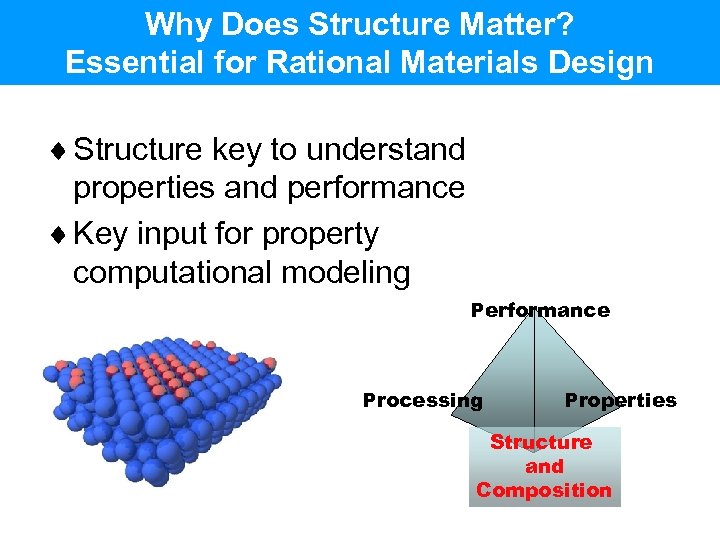 Why Does Structure Matter?
Essential for Rational Materials Design

♦ Structure key to understand properties and performance

♦ Key input for property computational modeling

Performance

Processing

Properties

Structure and Composition